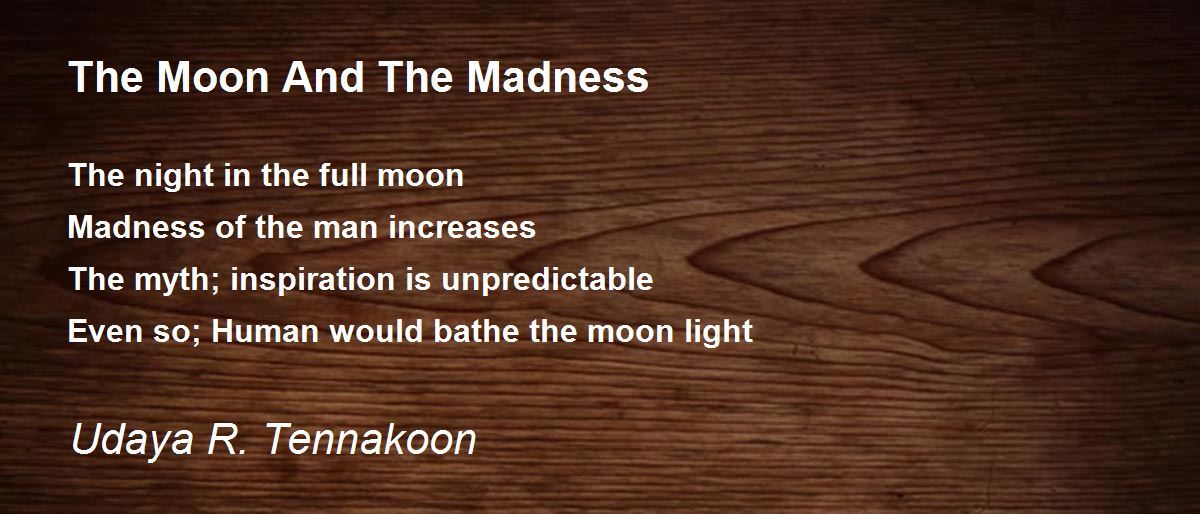 The Moon And The Madness

The night in the full moon
Madness of the man increases
The myth; inspiration is unpredictable
Even so; Human would bathe the moon light

Udaya R. Tennakoon